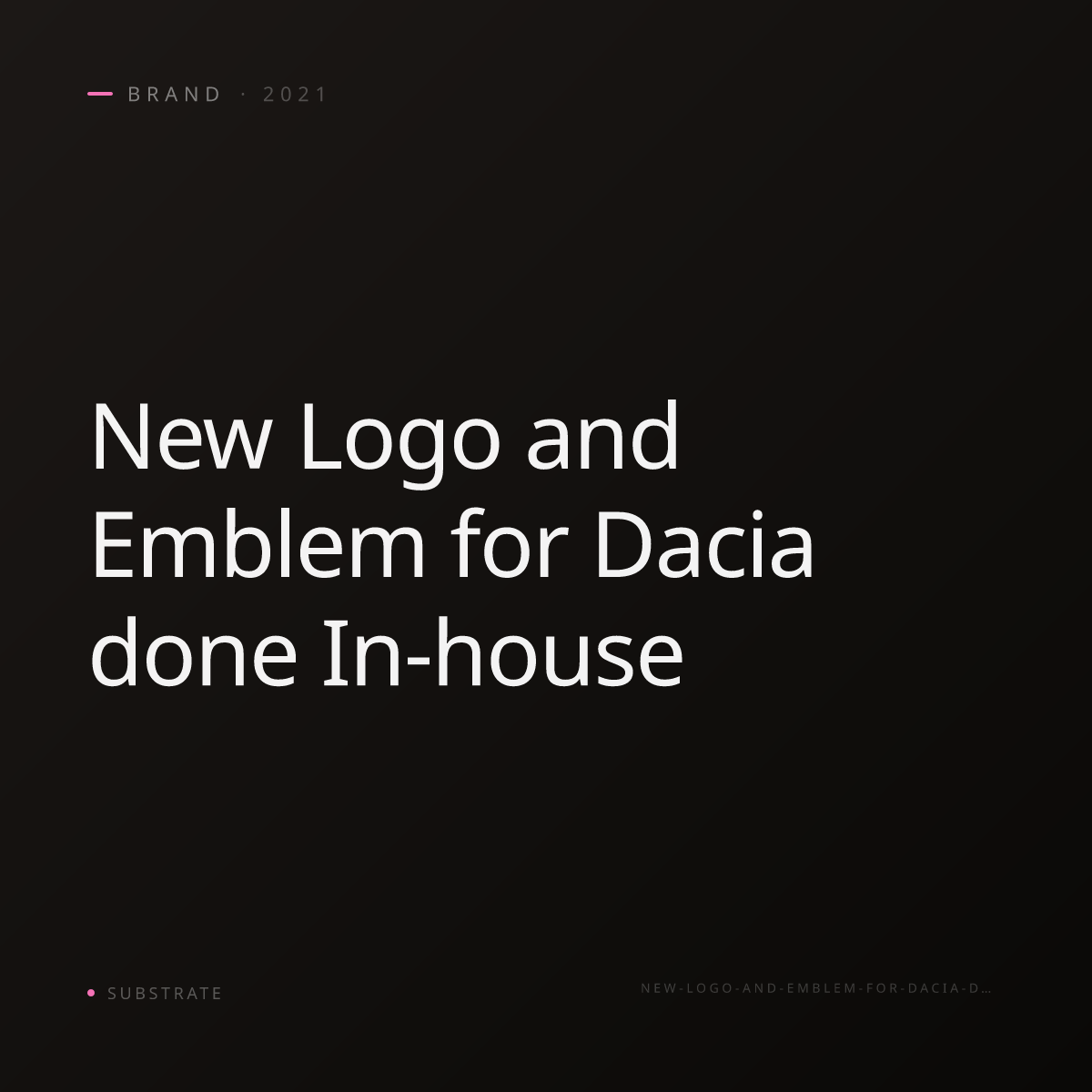 BRAND · 2021

New Logo and Emblem for Dacia done In-house

SUBSTRATE

NEW-LOGO-AND-EMBLEM-FOR-DACIA-D…